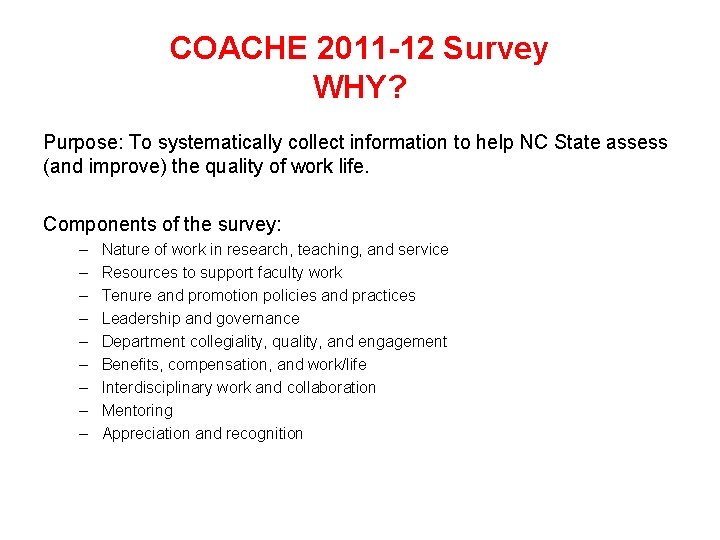 COACHE 2011-12 Survey
WHY?

Purpose: To systematically collect information to help NC State assess (and improve) the quality of work life.

Components of the survey:
– Nature of work in research, teaching, and service
– Resources to support faculty work
– Tenure and promotion policies and practices
– Leadership and governance
– Department collegiality, quality, and engagement
– Benefits, compensation, and work/life
– Interdisciplinary work and collaboration
– Mentoring
– Appreciation and recognition